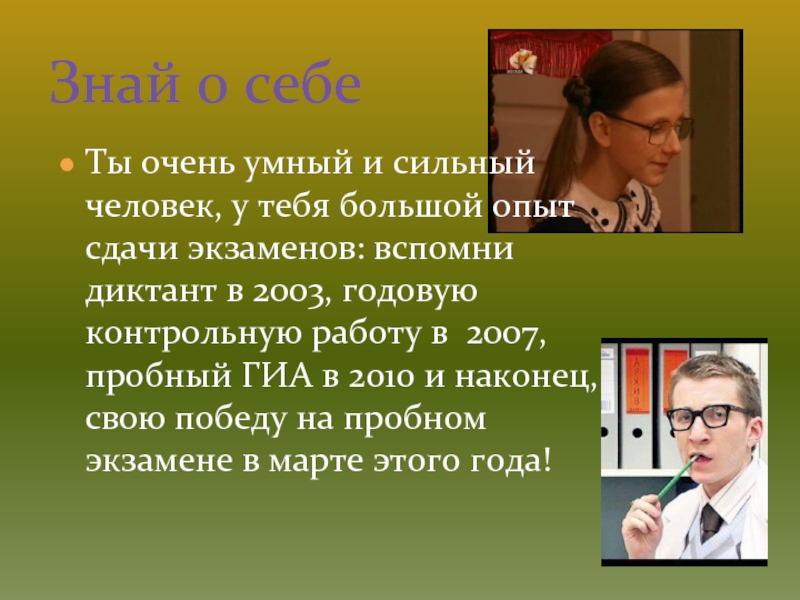 Знай о себе

Ты очень умный и сильный человек, у тебя большой опыт сдачи экзаменов: вспомни диктант в 2003, годовую контрольную работу в 2007, пробный ГИА в 2010 и наконец, свою победу на пробном экзамене в марте этого года!

АРХИВ